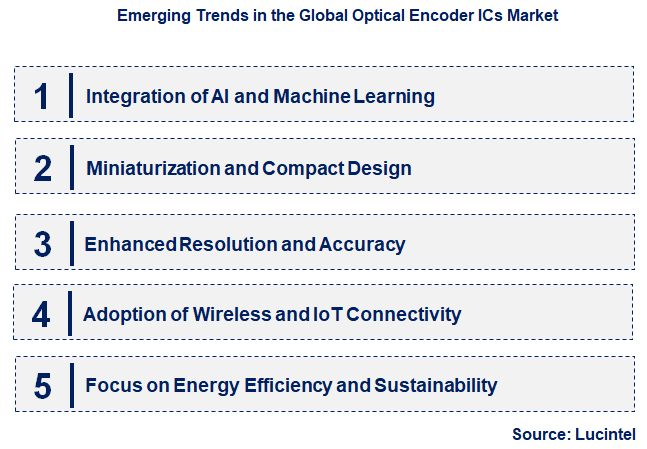 Emerging Trends in the Global Optical Encoder ICs Market

1 Integration of AI and Machine Learning

2 Miniaturization and Compact Design

3 Enhanced Resolution and Accuracy

4 Adoption of Wireless and IoT Connectivity

5 Focus on Energy Efficiency and Sustainability

Source: Lucintel